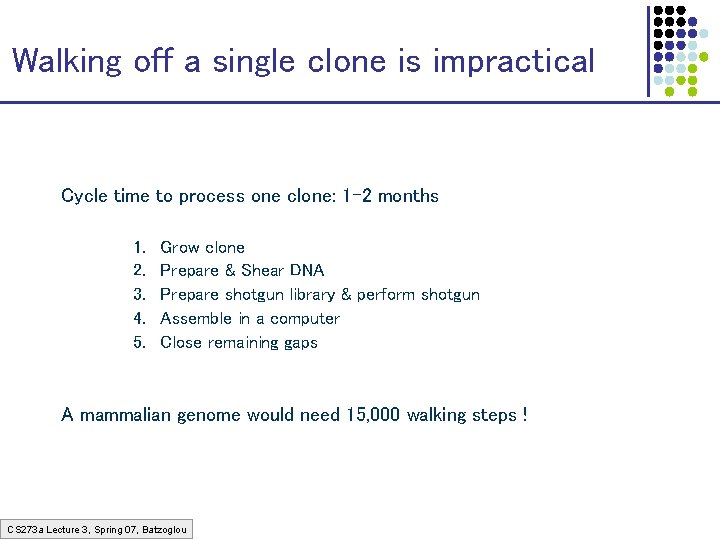 Walking off a single clone is impractical

Cycle time to process one clone: 1-2 months

1. Grow clone
2. Prepare & Shear DNA
3. Prepare shotgun library & perform shotgun
4. Assemble in a computer
5. Close remaining gaps

A mammalian genome would need 15,000 walking steps !

CS273a Lecture 3, Spring 07, Batzoglou